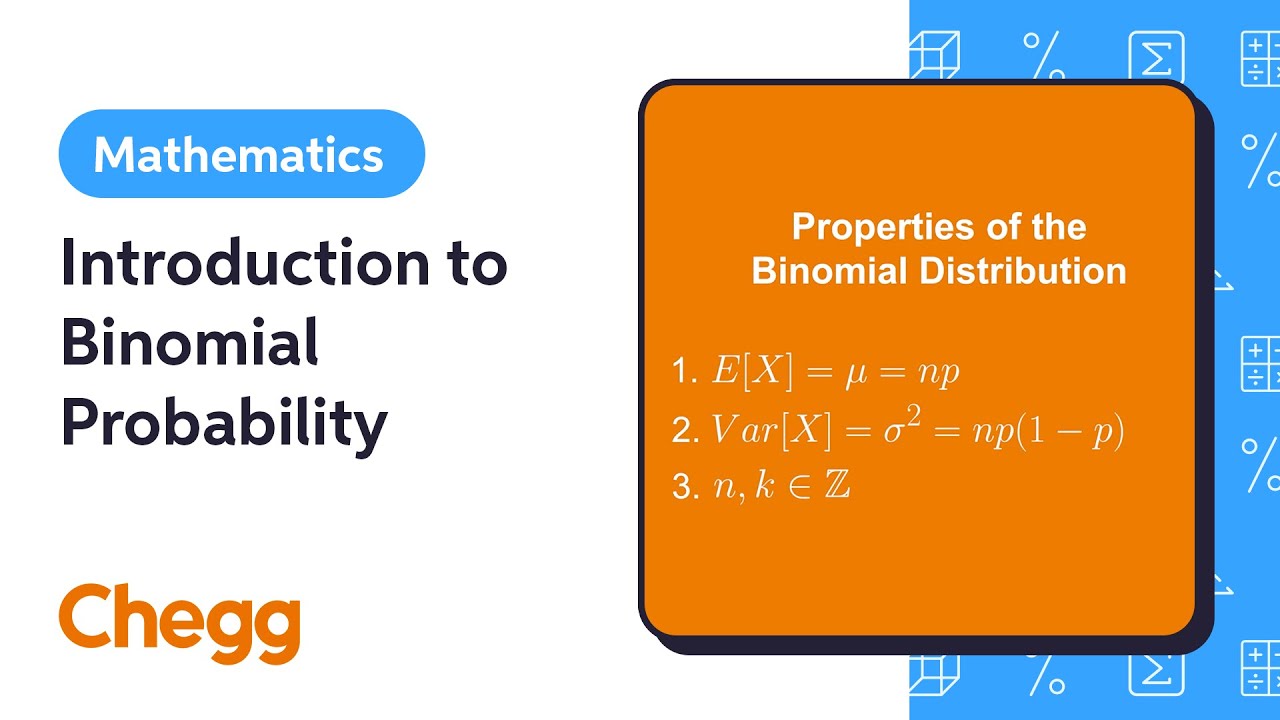 Mathematics

Introduction to Binomial Probability

Chegg

Properties of the Binomial Distribution

1. $E[X] = \mu = np$
2. $Var[X] = \sigma^2 = np(1-p)$
3. $n, k \in \mathbb{Z}$